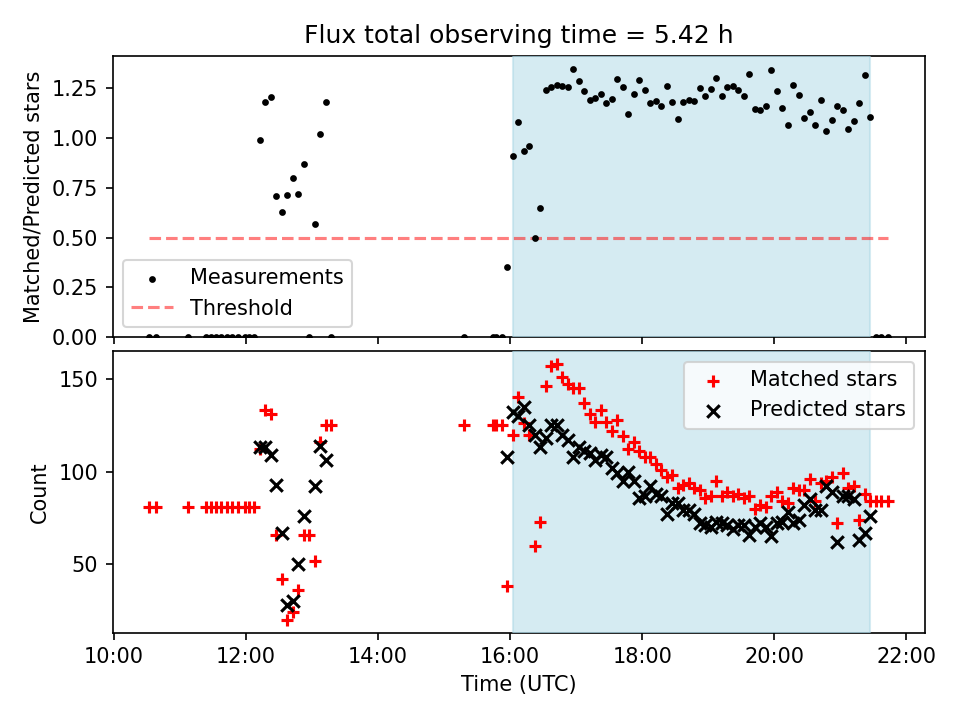 Flux total observing time = 5.42 h

Matched/Predicted stars

1.25
1.00
0.75
0.50
0.25
0.00

Measurements
Threshold

Count

150
100
50

Matched stars
Predicted stars

10:00
12:00
14:00
16:00
18:00
20:00
22:00

Time (UTC)